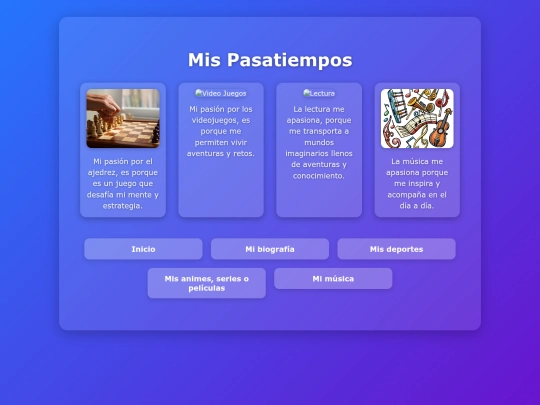 Mis Pasatiempos

Mi pasión por el ajedrez, es porque es un juego que desafía mi mente y estrategia.

Video Juegos

Mi pasión por los videojuegos, es porque me permiten vivir aventuras y retos.

Lectura

La lectura me apasiona, porque me transporta a mundos imaginarios llenos de aventuras y conocimiento.

La música me apasiona porque me inspira y acompaña en el día a día.

Inicio

Mi biografía

Mis deportes

Mis animes, series o películas

Mi música